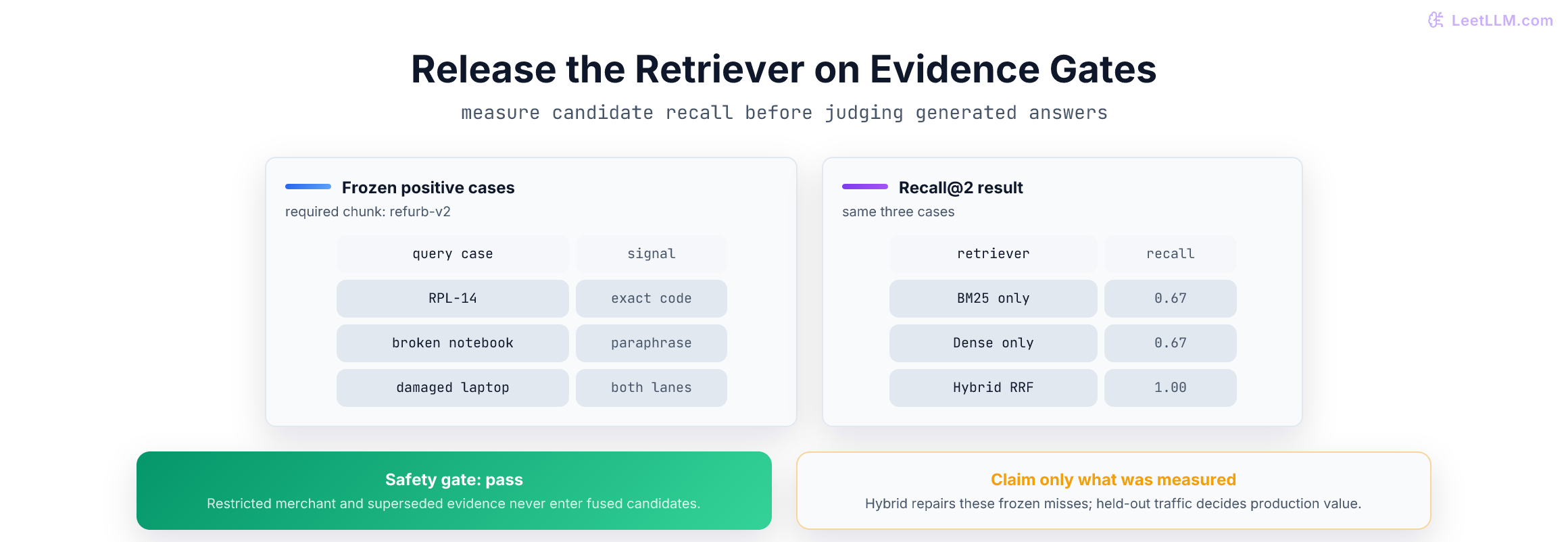 LeetLLM.com

Release the Retriever on Evidence Gates

measure candidate recall before judging generated answers

Frozen positive cases

required chunk: refurb-v2

| query case | signal |
|---|---|
| RPL-14 | exact code |
| broken notebook | paraphrase |
| damaged laptop | both lanes |

Recall@2 result

same three cases

| retriever | recall |
|---|---|
| BM25 only | 0.67 |
| Dense only | 0.67 |
| Hybrid RRF | 1.00 |

Safety gate: pass

Restricted merchant and superseded evidence never enter fused candidates.

Claim only what was measured

Hybrid repairs these frozen misses; held-out traffic decides production value.